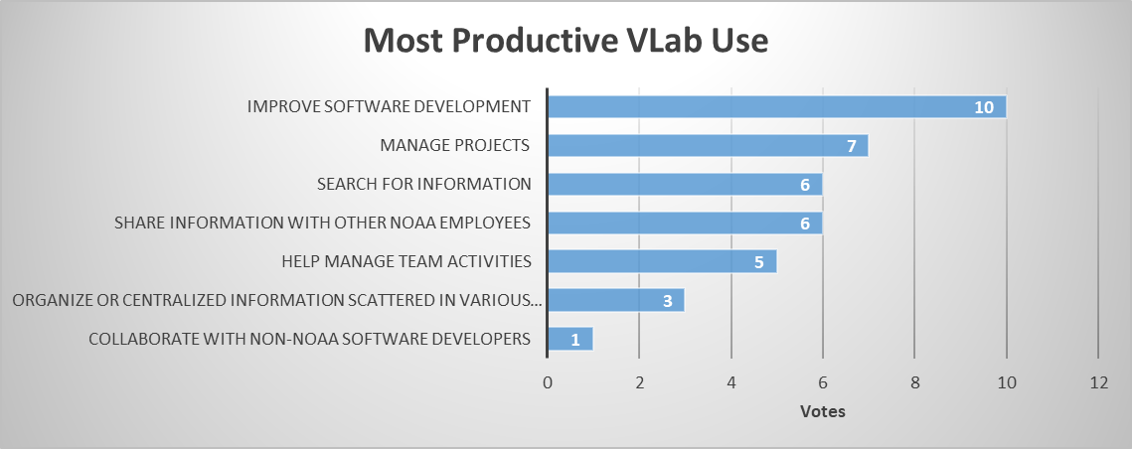 Most Productive VLab Use

IMPROVE SOFTWARE DEVELOPMENT 10
MANAGE PROJECTS 7
SEARCH FOR INFORMATION 6
SHARE INFORMATION WITH OTHER NOAA EMPLOYEES 6
HELP MANAGE TEAM ACTIVITIES 5
ORGANIZE OR CENTRALIZED INFORMATION SCATTERED IN VARIOUS... 3
COLLABORATE WITH NON-NOAA SOFTWARE DEVELOPERS 1

0 2 4 6 8 10 12
Votes